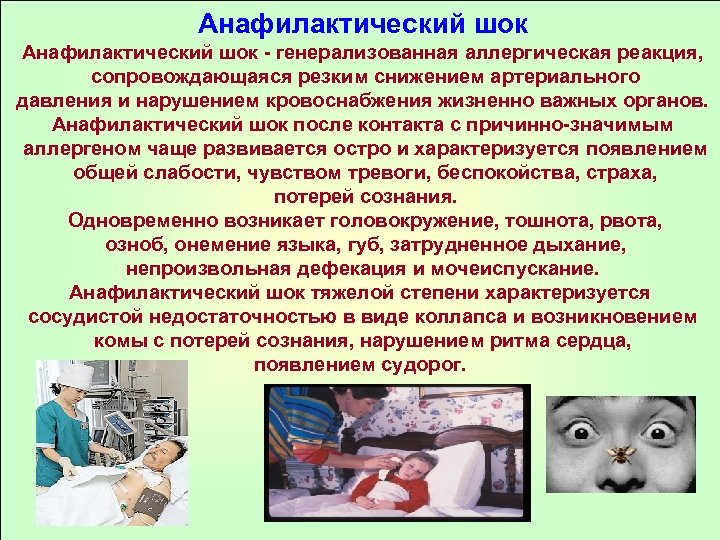 Анафилактический шок

Анафилактический шок - генерализованная аллергическая реакция, сопровождающаяся резким снижением артериального давления и нарушением кровоснабжения жизненно важных органов.
Анафилактический шок после контакта с причинно-значимым аллергеном чаще развивается остро и характеризуется появлением общей слабости, чувством тревоги, беспокойства, страха, потерей сознания.
Одновременно возникает головокружение, тошнота, рвота, озноб, онемение языка, губ, затрудненное дыхание, непроизвольная дефекация и мочеиспускание.
Анафилактический шок тяжелой степени характеризуется сосудистой недостаточностью в виде коллапса и возникновением комы с потерей сознания, нарушением ритма сердца, появлением судорог.